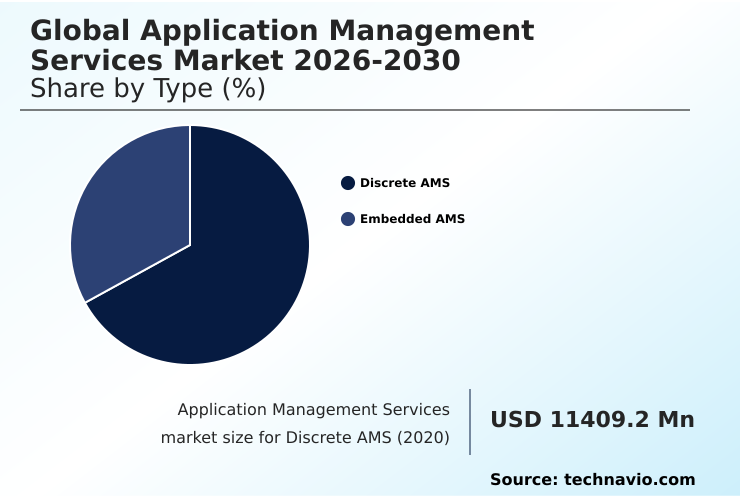 Global Application Management Services Market 2026-2030
Share by Type (%)

Discrete AMS

Embedded AMS

Application Management Services market size for Discrete AMS (2020)

USD 11409.2 Mn

Source: technavio.com